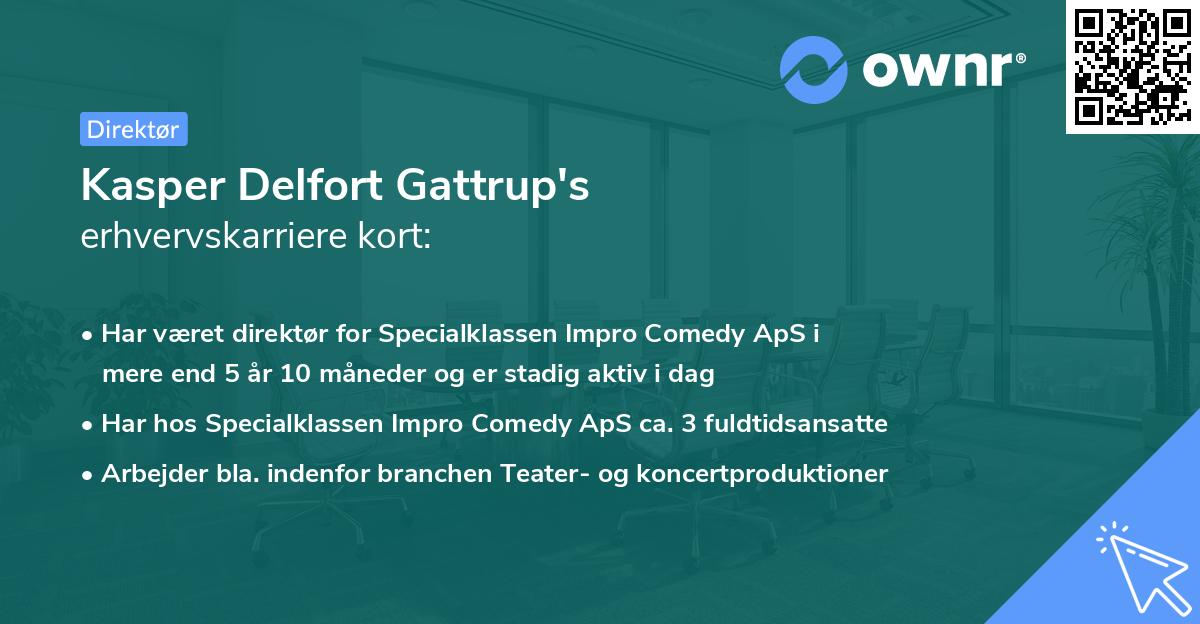 ownr®

Direktør

Kasper Delfort Gattrup's
erhvervskarriere kort:

• Har været direktør for Specialklassen Impro Comedy ApS i mere end 5 år 10 måneder og er stadig aktiv i dag
• Har hos Specialklassen Impro Comedy ApS ca. 3 fuldtidsansatte
• Arbejder bla. indenfor branchen Teater- og koncertproduktioner